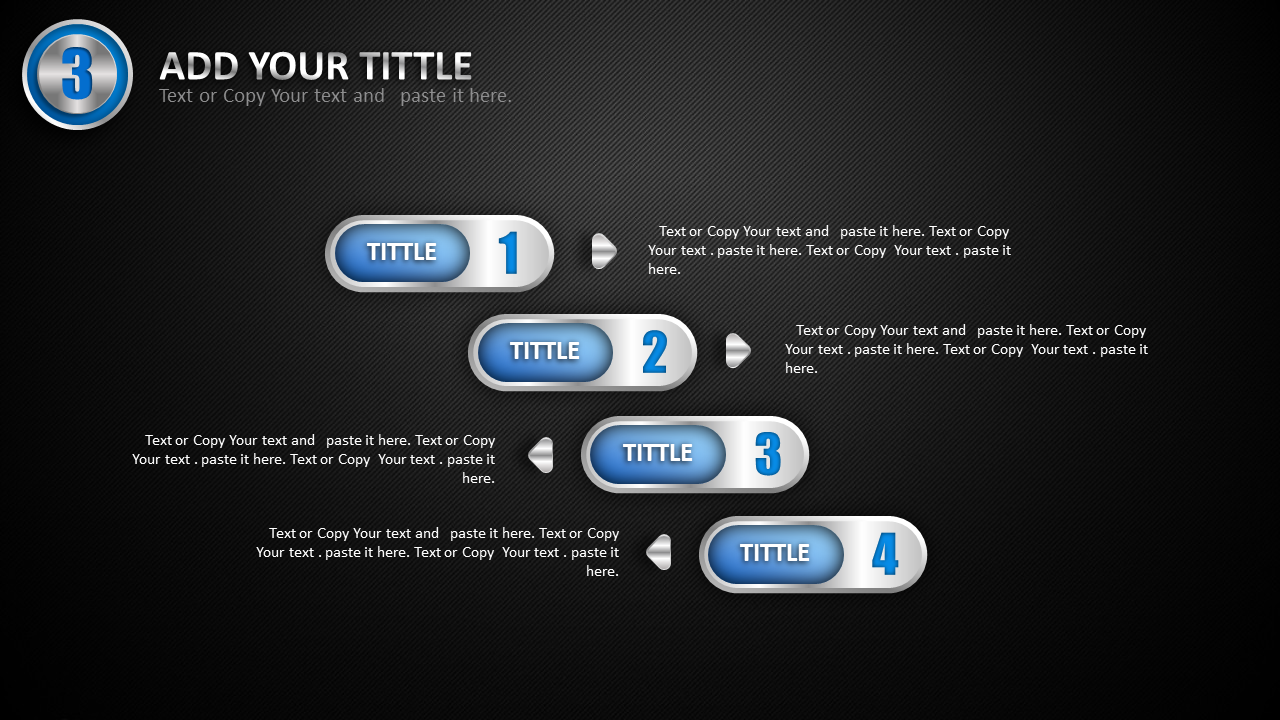 3

ADD YOUR TITTLE
Text or Copy Your text and paste it here.

TITTLE 1

Text or Copy Your text and paste it here. Text or Copy Your text . paste it here. Text or Copy Your text . paste it here.

TITTLE 2

Text or Copy Your text and paste it here. Text or Copy Your text . paste it here. Text or Copy Your text . paste it here.

Text or Copy Your text and paste it here. Text or Copy Your text . paste it here. Text or Copy Your text . paste it here.

TITTLE 3

Text or Copy Your text and paste it here. Text or Copy Your text . paste it here. Text or Copy Your text . paste it here.

TITTLE 4